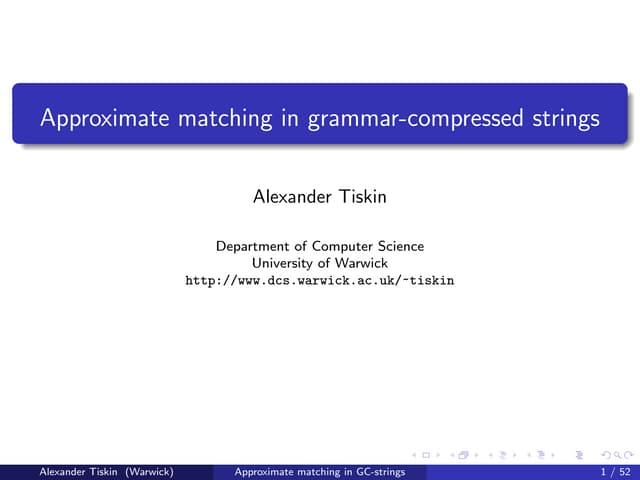 Approximate matching in grammar-compressed strings

Alexander Tiskin

Department of Computer Science
University of Warwick
http://www.dcs.warwick.ac.uk/~tiskin

Alexander Tiskin (Warwick) Approximate matching in GC-strings 1 / 52